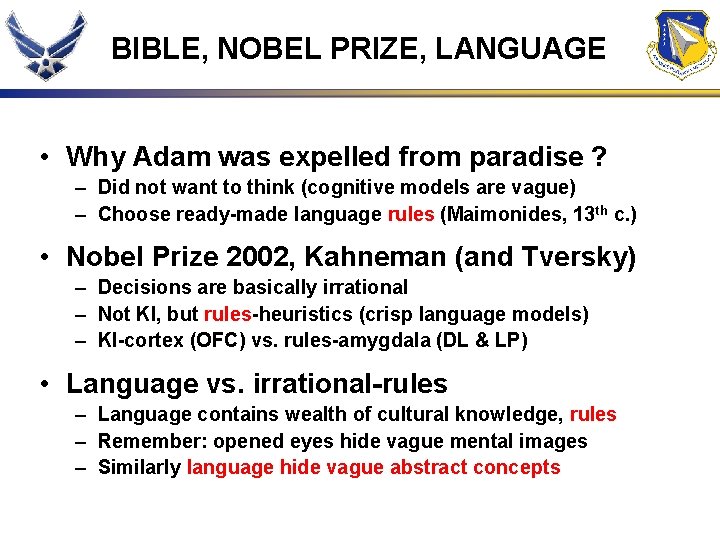 BIBLE, NOBEL PRIZE, LANGUAGE

• Why Adam was expelled from paradise ?
– Did not want to think (cognitive models are vague)
– Choose ready-made language rules (Maimonides, 13$^{th}$ c.)

• Nobel Prize 2002, Kahneman (and Tversky)
– Decisions are basically irrational
– Not KI, but rules-heuristics (crisp language models)
– KI-cortex (OFC) vs. rules-amygdala (DL & LP)

• Language vs. irrational-rules
– Language contains wealth of cultural knowledge, rules
– Remember: opened eyes hide vague mental images
– Similarly language hide vague abstract concepts